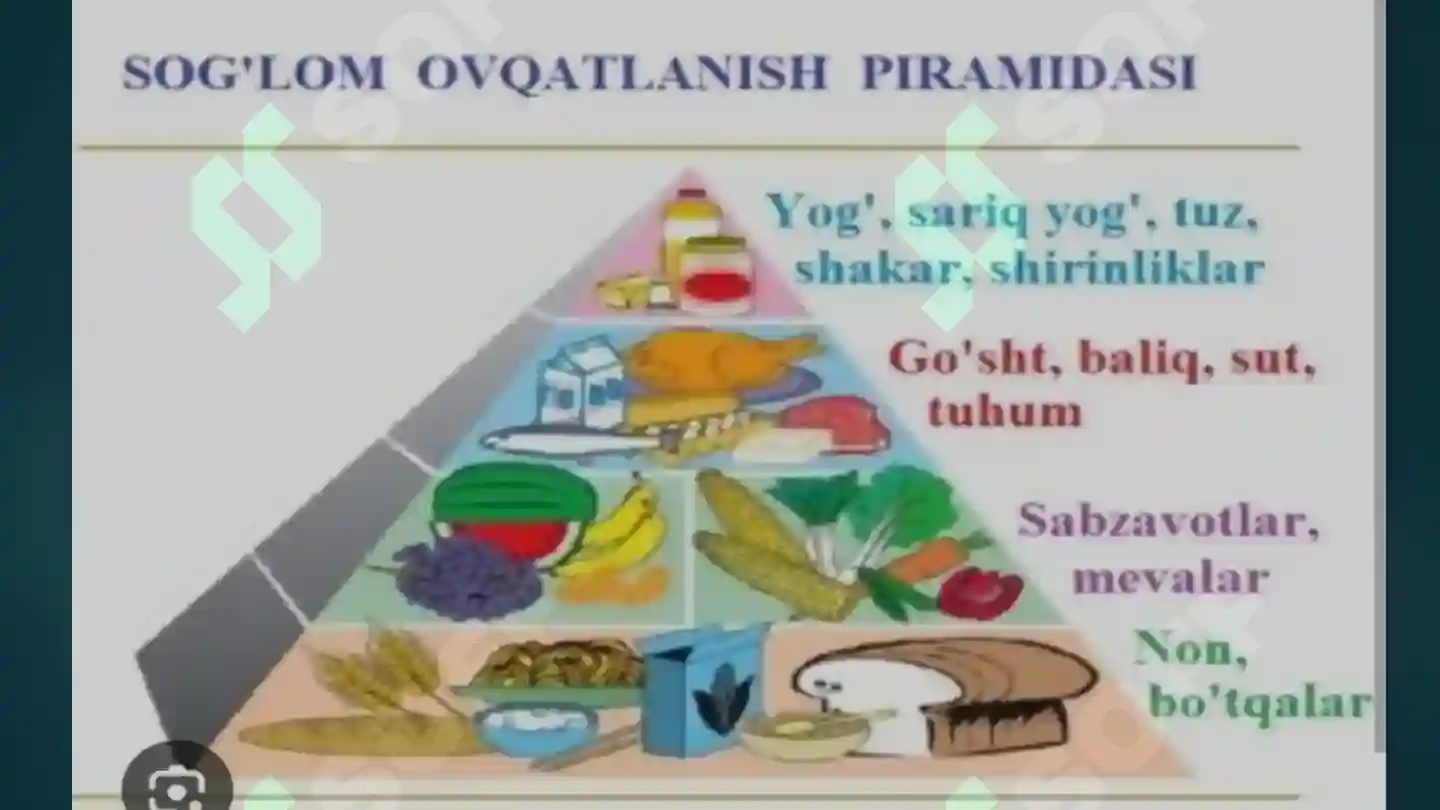 SOG'LOM OVQATLANISH PIRAMIDASI

Yog', sariq yog', tuz, shakar, shirinliklar

Go'sht, baliq, sut, tuhum

Sabzavotlar, mevalar

Non, bo'tqalar